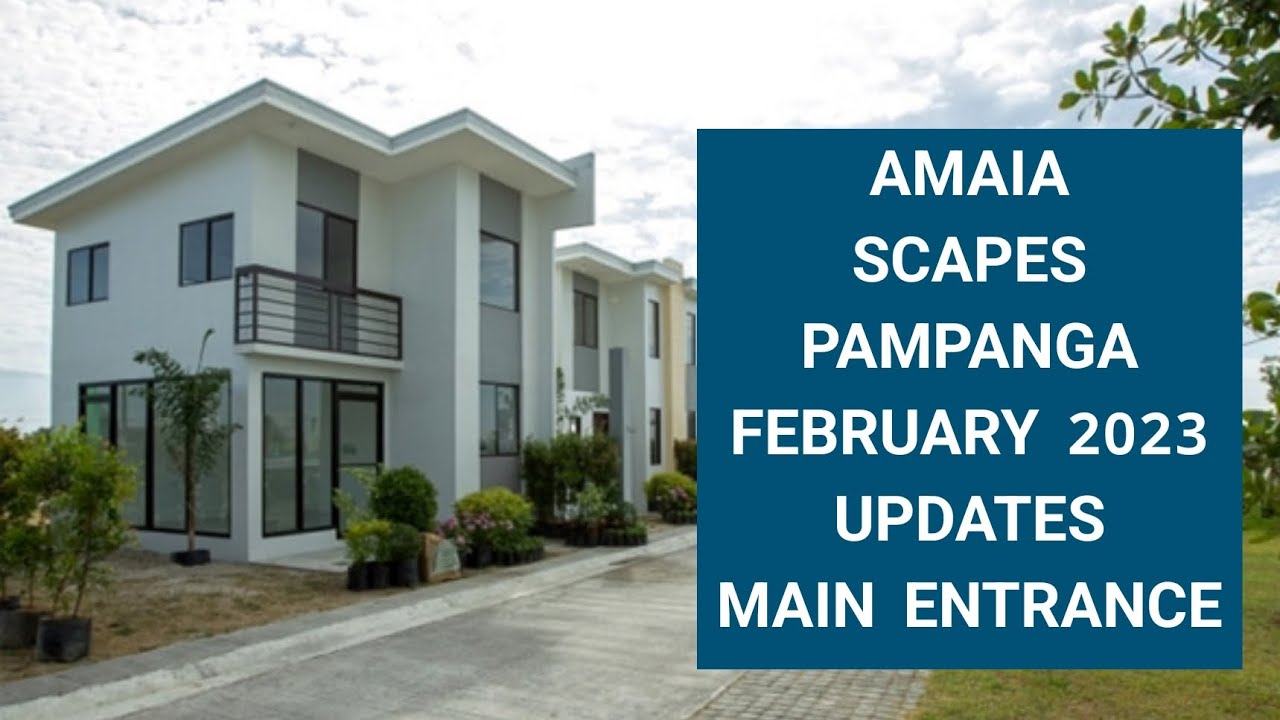 AMAIA
SCAPES
PAMPANGA
FEBRUARY 2023
UPDATES
MAIN ENTRANCE